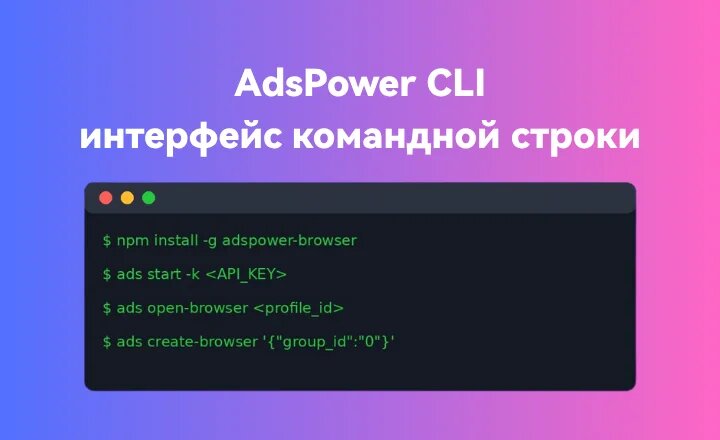 AdsPower CLI
интерфейс командной строки

$ npm install -g adspower-browser

$ ads start -k <API_KEY>

$ ads open-browser <profile_id>

$ ads create-browser '{"group_id":"0"}'